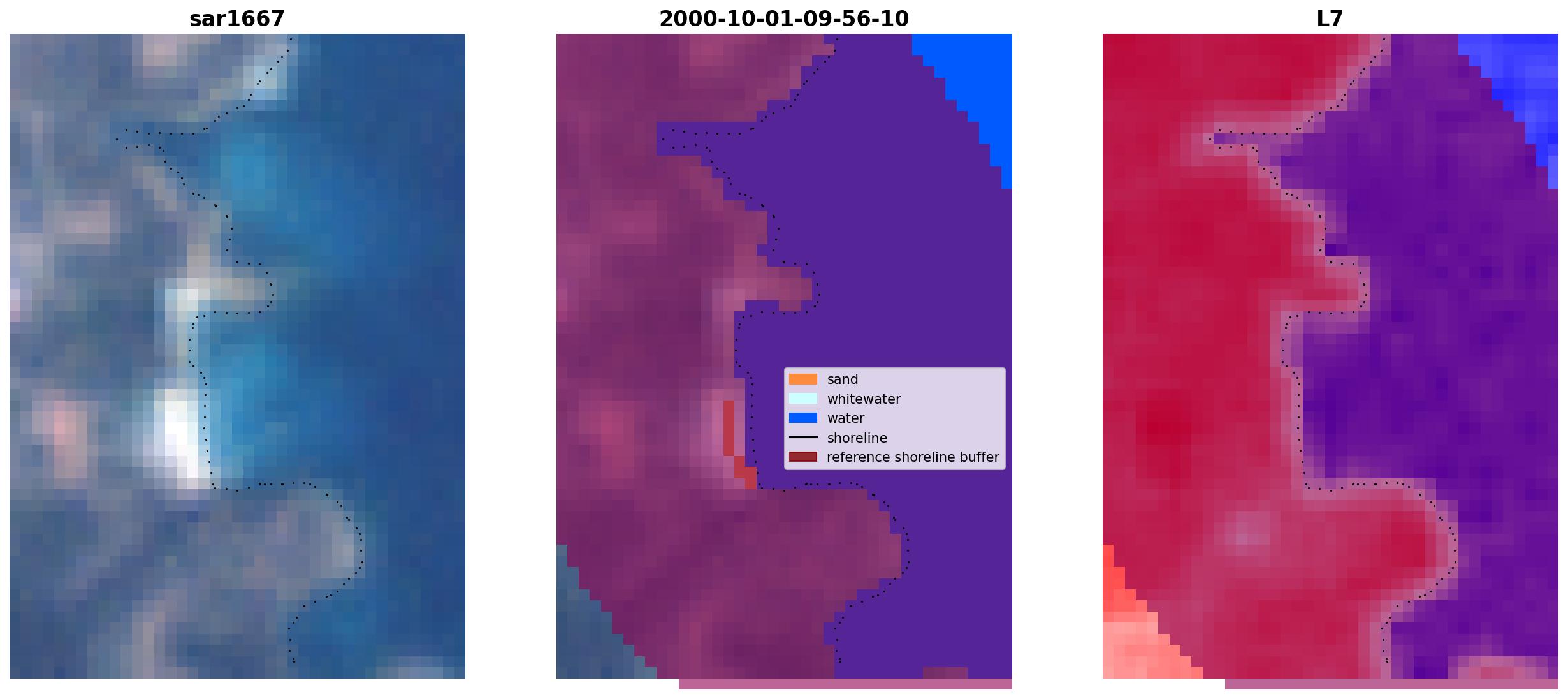 sar1667

2000-10-01-09-56-10

L7

sand
whitewater
water
shoreline
reference shoreline buffer